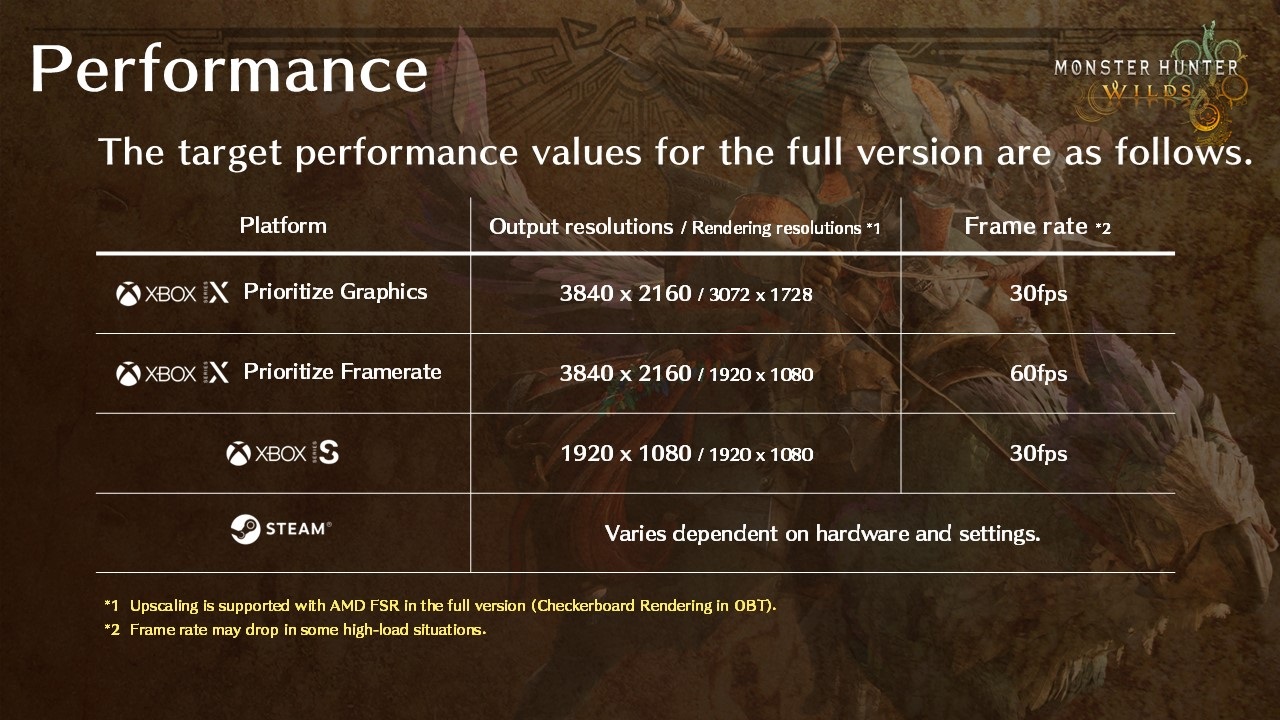 Performance

MONSTER HUNTER WILDS

The target performance values for the full version are as follows.

| Platform | Output resolutions / Rendering resolutions *1 | Frame rate *2 |
|---|---|---|
| XBOX SERIES X Prioritize Graphics | 3840 x 2160 / 3072 x 1728 | 30fps |
| XBOX SERIES X Prioritize Framerate | 3840 x 2160 / 1920 x 1080 | 60fps |
| XBOX SERIES S | 1920 x 1080 / 1920 x 1080 | 30fps |
| STEAM® | Varies dependent on hardware and settings. | |

*1 Upscaling is supported with AMD FSR in the full version (Checkerboard Rendering in OBT).
*2 Frame rate may drop in some high-load situations.